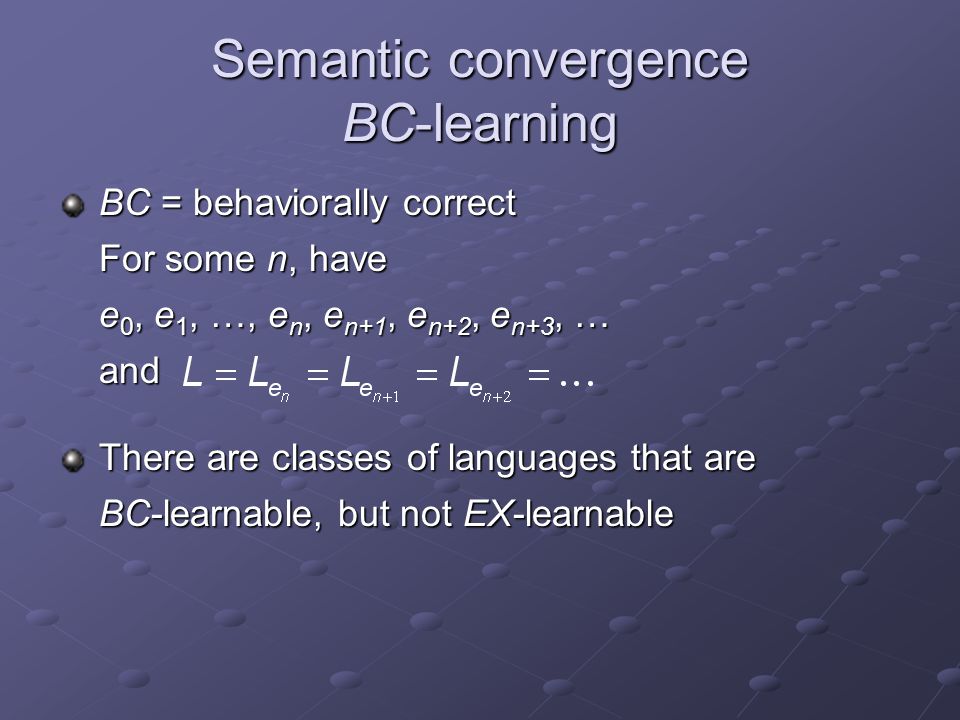 Semantic convergence
BC-learning

BC = behaviorally correct
For some $n$, have
$e_0, e_1, \ldots, e_n, e_{n+1}, e_{n+2}, e_{n+3}, \ldots$
and $L = L_{e_n} = L_{e_{n+1}} = L_{e_{n+2}} = \ldots$

There are classes of languages that are BC-learnable, but not EX-learnable